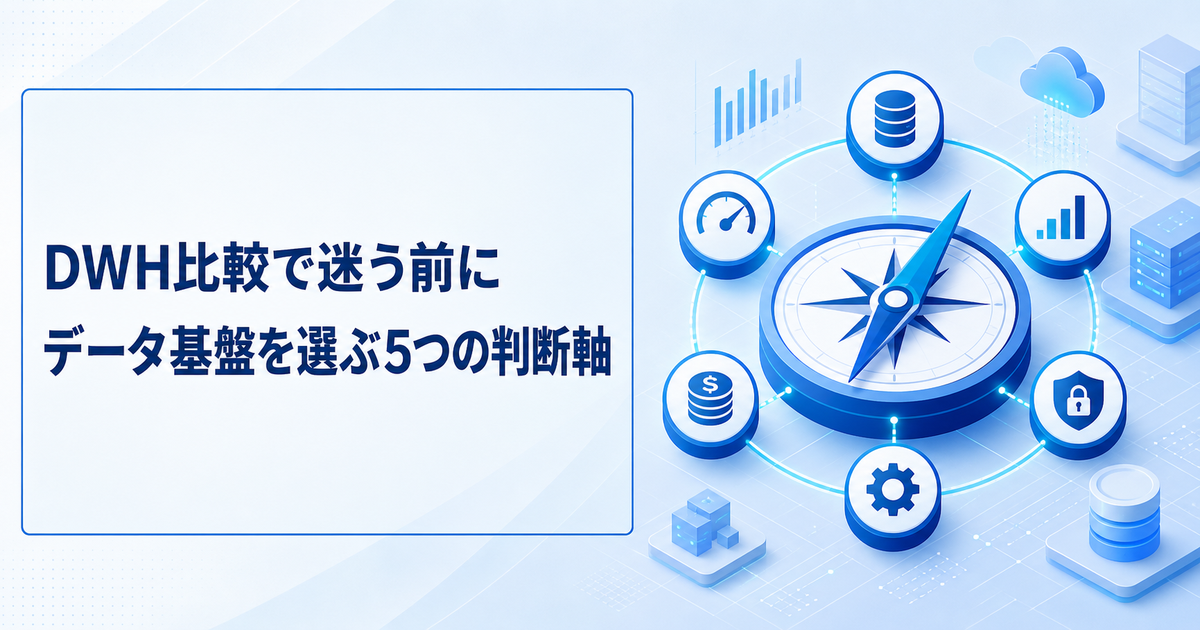 DWH比較で迷う前に
データ基盤を選ぶ5つの判断軸